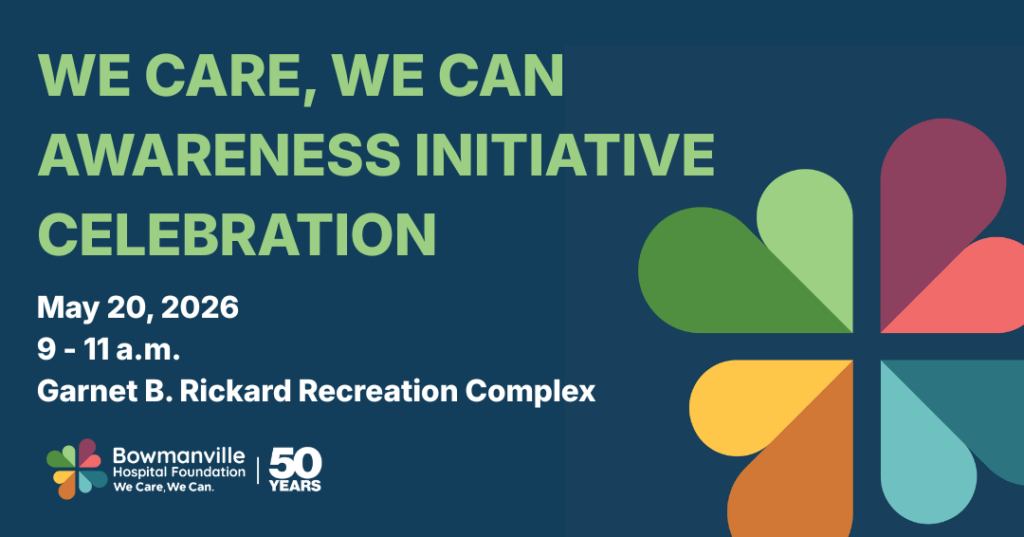 WE CARE, WE CAN AWARENESS INITIATIVE CELEBRATION

May 20, 2026
9 - 11 a.m.
Garnet B. Rickard Recreation Complex

Bowmanville Hospital Foundation
We Care, We Can.

50 YEARS